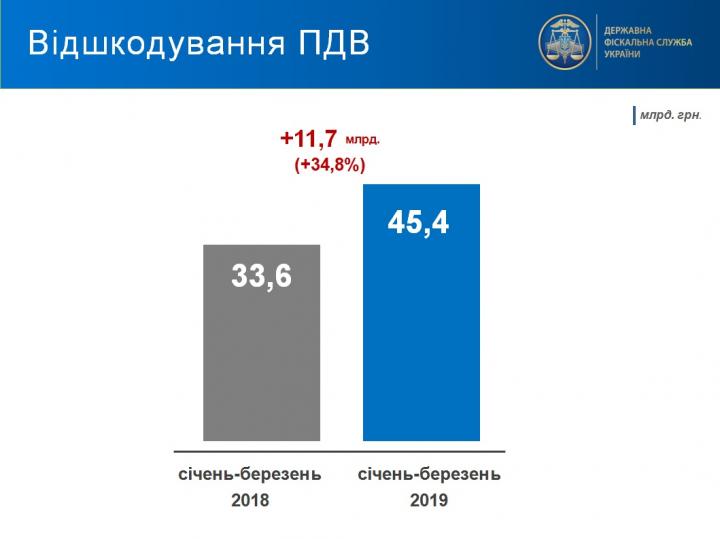 Відшкодування ПДВ

ДЕРЖАВНА ФІСКАЛЬНА СЛУЖБА УКРАЇНИ

млрд. грн.

+11,7 млрд.
(+34,8%)

33,6

45,4

січень-березень 2018

січень-березень 2019